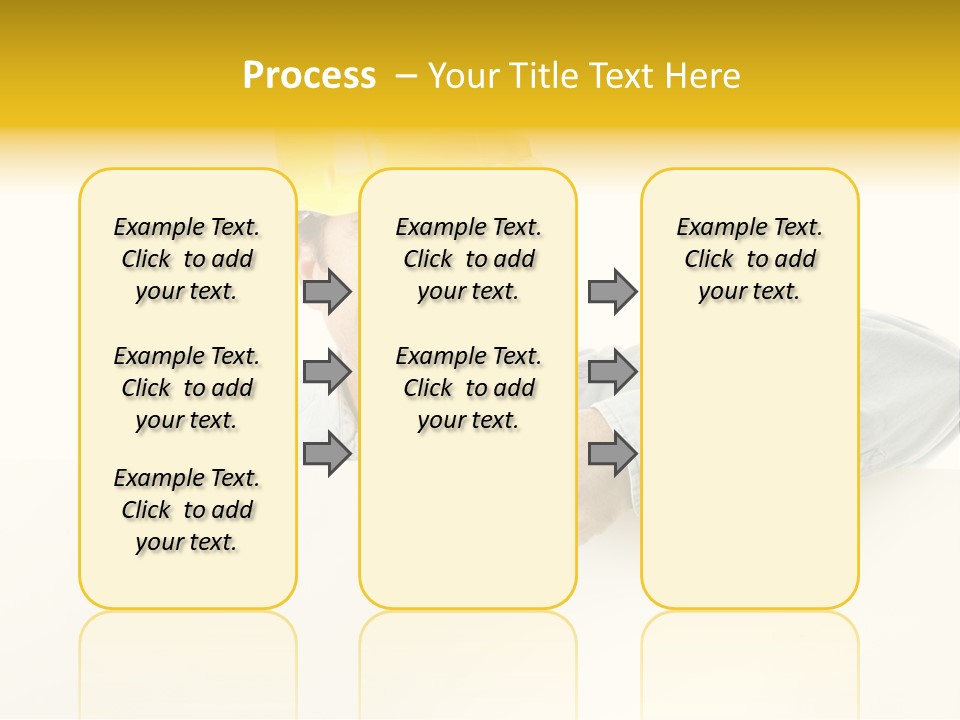 Process – Your Title Text Here

Example Text. Click to add your text.

Example Text. Click to add your text.

Example Text. Click to add your text.

Example Text. Click to add your text.

Example Text. Click to add your text.

Example Text. Click to add your text.